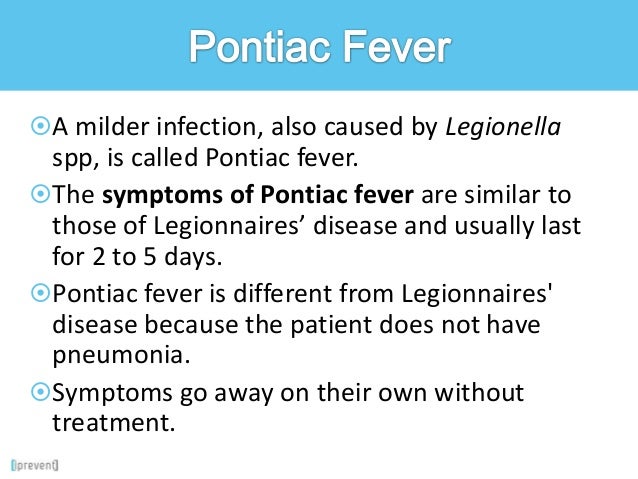 Pontiac Fever

A milder infection, also caused by Legionella spp, is called Pontiac fever.

The symptoms of Pontiac fever are similar to those of Legionnaires’ disease and usually last for 2 to 5 days.

Pontiac fever is different from Legionnaires' disease because the patient does not have pneumonia.

Symptoms go away on their own without treatment.

[iprevent]